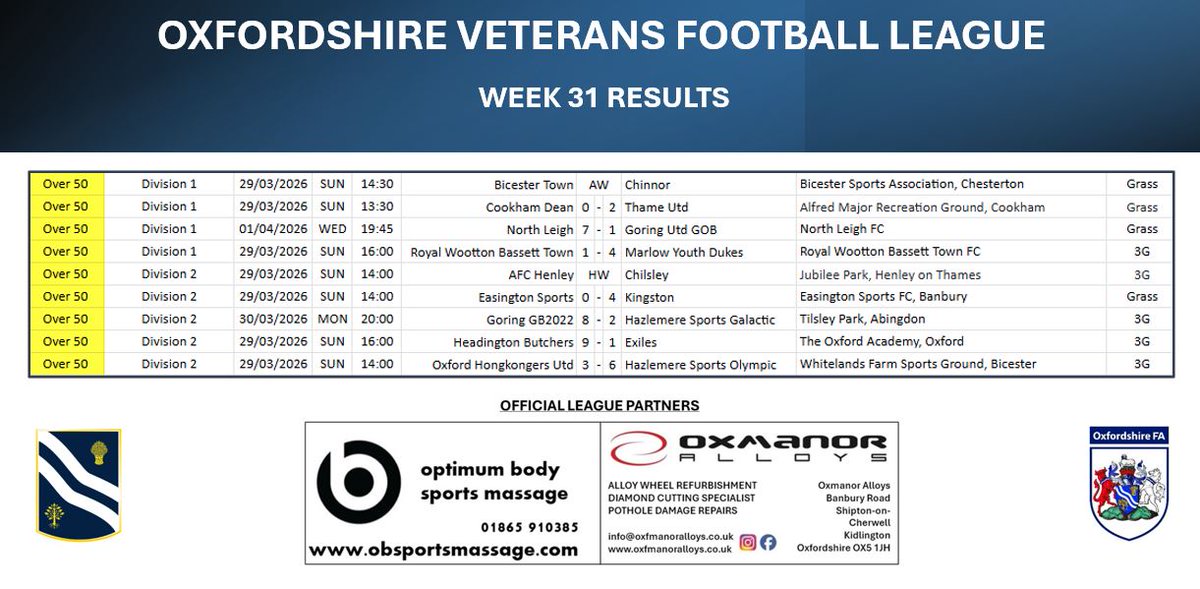 OXFORDSHIRE VETERANS FOOTBALL LEAGUE

WEEK 31 RESULTS

| Over 50 | Division 1 | 29/03/2026 | SUN | 14:30 | Bicester Town | AW | Chinnor | Bicester Sports Association, Chesterton | Grass |
|---|---|---|---|---|---|---|---|---|---|
| Over 50 | Division 1 | 29/03/2026 | SUN | 13:30 | Cookham Dean | 0 - 2 | Thame Utd | Alfred Major Recreation Ground, Cookham | Grass |
| Over 50 | Division 1 | 01/04/2026 | WED | 19:45 | North Leigh | 7 - 1 | Goring Utd GOB | North Leigh FC | Grass |
| Over 50 | Division 1 | 29/03/2026 | SUN | 16:00 | Royal Wootton Bassett Town | 1 - 4 | Marlow Youth Dukes | Royal Wootton Bassett Town FC | 3G |
| Over 50 | Division 2 | 29/03/2026 | SUN | 14:00 | AFC Henley | HW | Chilsley | Jubilee Park, Henley on Thames | 3G |
| Over 50 | Division 2 | 29/03/2026 | SUN | 14:00 | Easington Sports | 0 - 4 | Kingston | Easington Sports FC, Banbury | Grass |
| Over 50 | Division 2 | 30/03/2026 | MON | 20:00 | Goring GB2022 | 8 - 2 | Hazlemere Sports Galactic | Tilsley Park, Abingdon | 3G |
| Over 50 | Division 2 | 29/03/2026 | SUN | 16:00 | Headington Butchers | 9 - 1 | Exiles | The Oxford Academy, Oxford | 3G |
| Over 50 | Division 2 | 29/03/2026 | SUN | 14:00 | Oxford Hongkongers Utd | 3 - 6 | Hazlemere Sports Olympic | Whitelands Farm Sports Ground, Bicester | 3G |

OFFICIAL LEAGUE PARTNERS

optimum body sports massage
01865 910385
www.obsportsmassage.com

OXMANOR ALLOYS
ALLOY WHEEL REFURBISHMENT
DIAMOND CUTTING SPECIALIST
POTHOLE DAMAGE REPAIRS
info@oxfmanoralloys.co.uk
www.oxfmanoralloys.co.uk
Oxmanor Alloys
Banbury Road
Shipton-on-Cherwell
Kidlington
Oxfordshire OX5 1JH

Oxfordshire FA